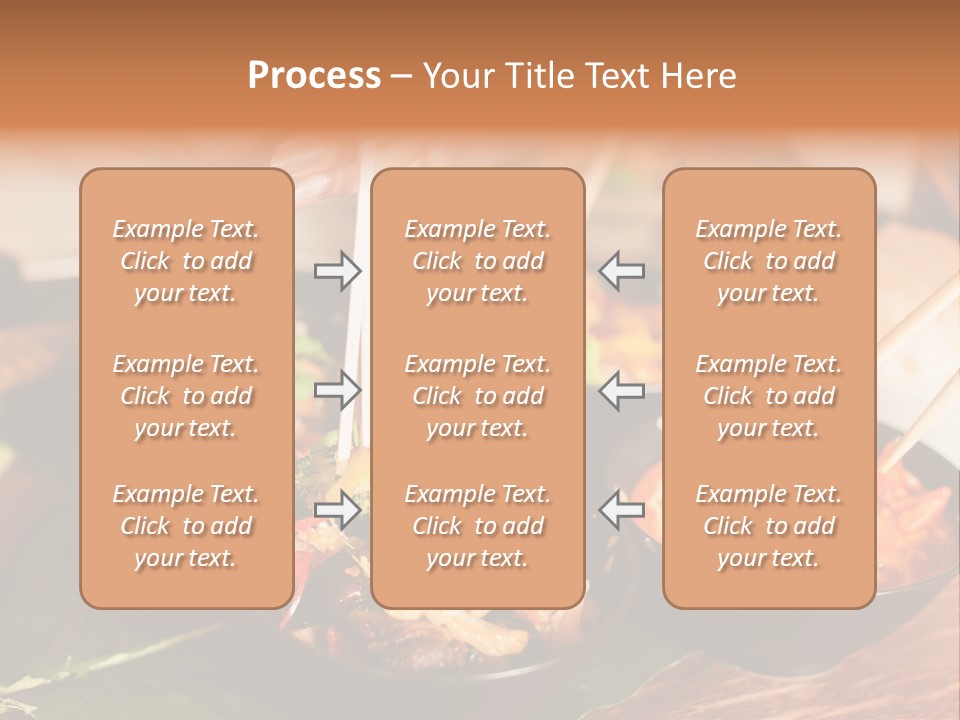 Process – Your Title Text Here

Example Text. Click to add your text.

Example Text. Click to add your text.

Example Text. Click to add your text.

Example Text. Click to add your text.

Example Text. Click to add your text.

Example Text. Click to add your text.

Example Text. Click to add your text.

Example Text. Click to add your text.

Example Text. Click to add your text.